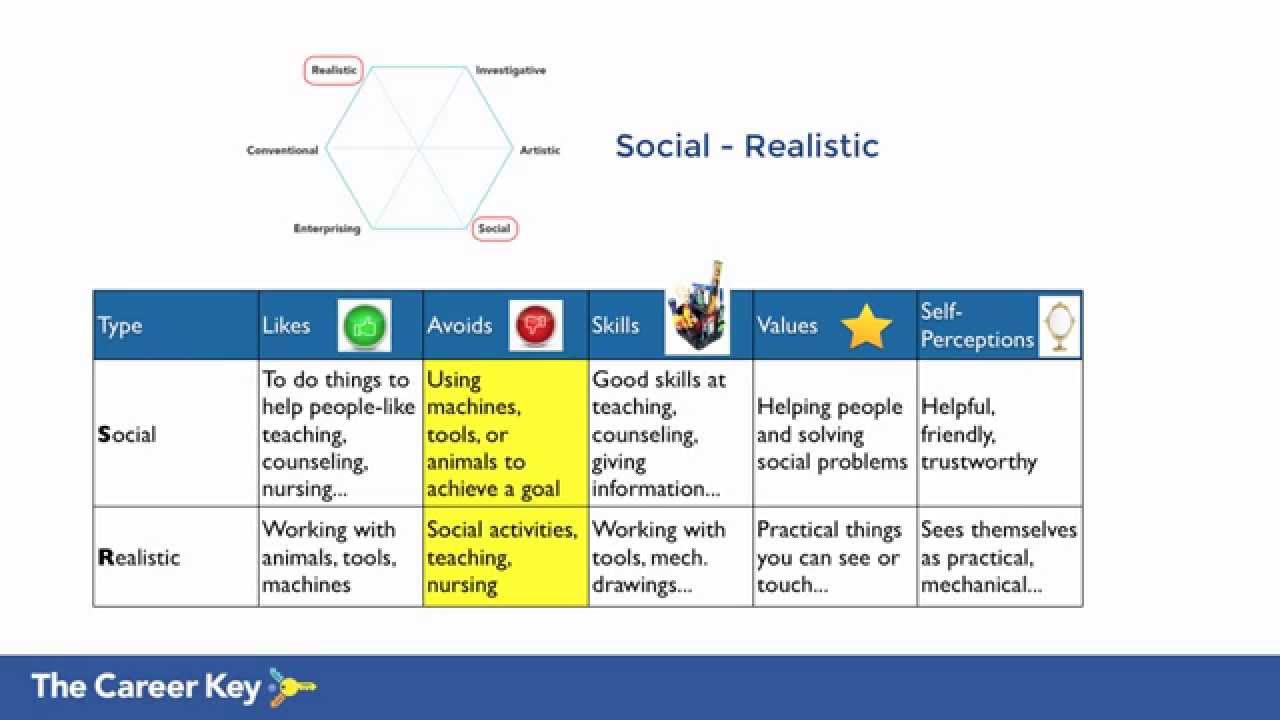 Realistic
Investigative
Conventional
Artistic
Enterprising
Social

Social - Realistic

| Type | Likes | Avoids | Skills | Values | Self-Perceptions |
|---|---|---|---|---|---|
| Social | To do things to help people-like teaching, counseling, nursing... | Using machines, tools, or animals to achieve a goal | Good skills at teaching, counseling, giving information... | Helping people and solving social problems | Helpful, friendly, trustworthy |
| Realistic | Working with animals, tools, machines | Social activities, teaching, nursing | Working with tools, mech. drawings... | Practical things you can see or touch... | Sees themselves as practical, mechanical... |

The Career Key